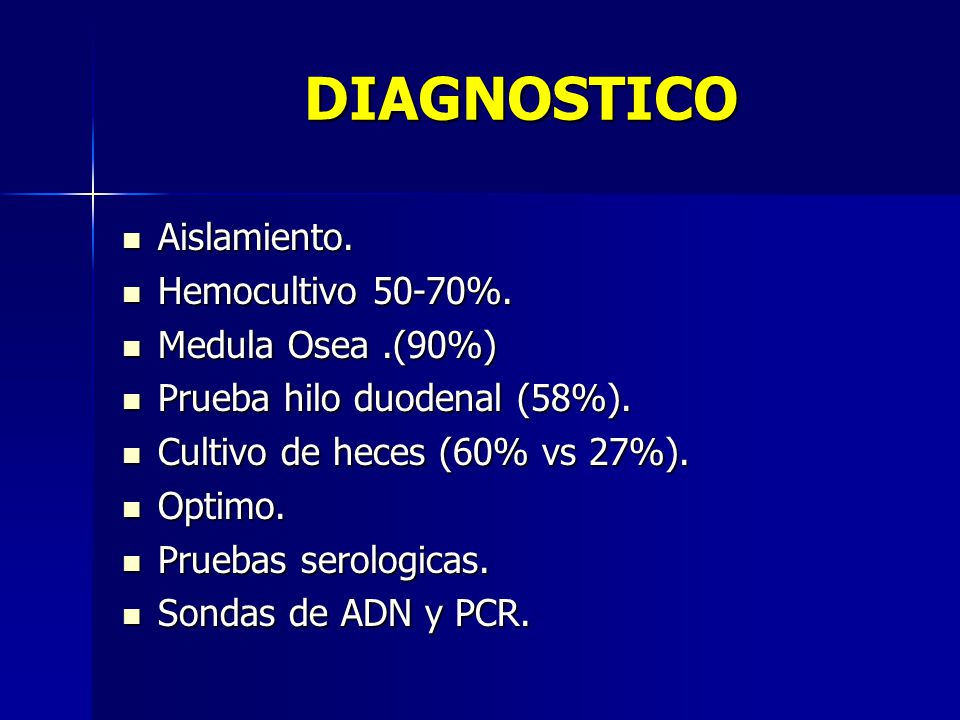 DIAGNOSTICO

- Aislamiento.
- Hemocultivo 50-70%.
- Medula Osea .(90%)
- Prueba hilo duodenal (58%).
- Cultivo de heces (60% vs 27%).
- Optimo.
- Pruebas serologicas.
- Sondas de ADN y PCR.